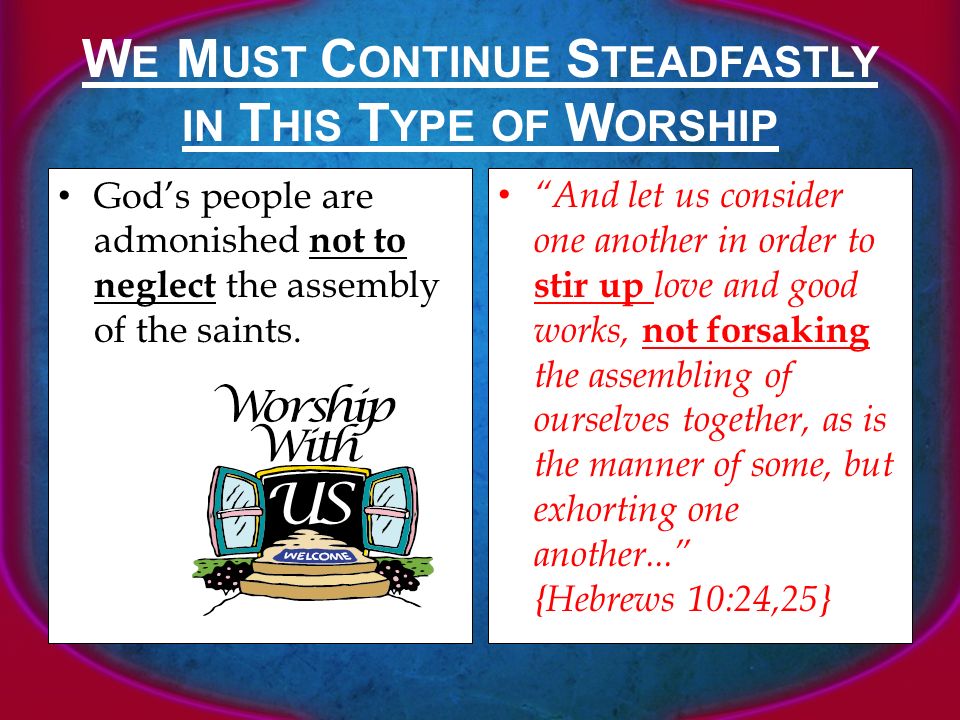 WE MUST CONTINUE STEADFASTLY IN THIS TYPE OF WORSHIP

• God's people are admonished not to neglect the assembly of the saints.

Worship With US

WELCOME

• "And let us consider one another in order to stir up love and good works, not forsaking the assembling of ourselves together, as is the manner of some, but exhorting one another..." {Hebrews 10:24,25}